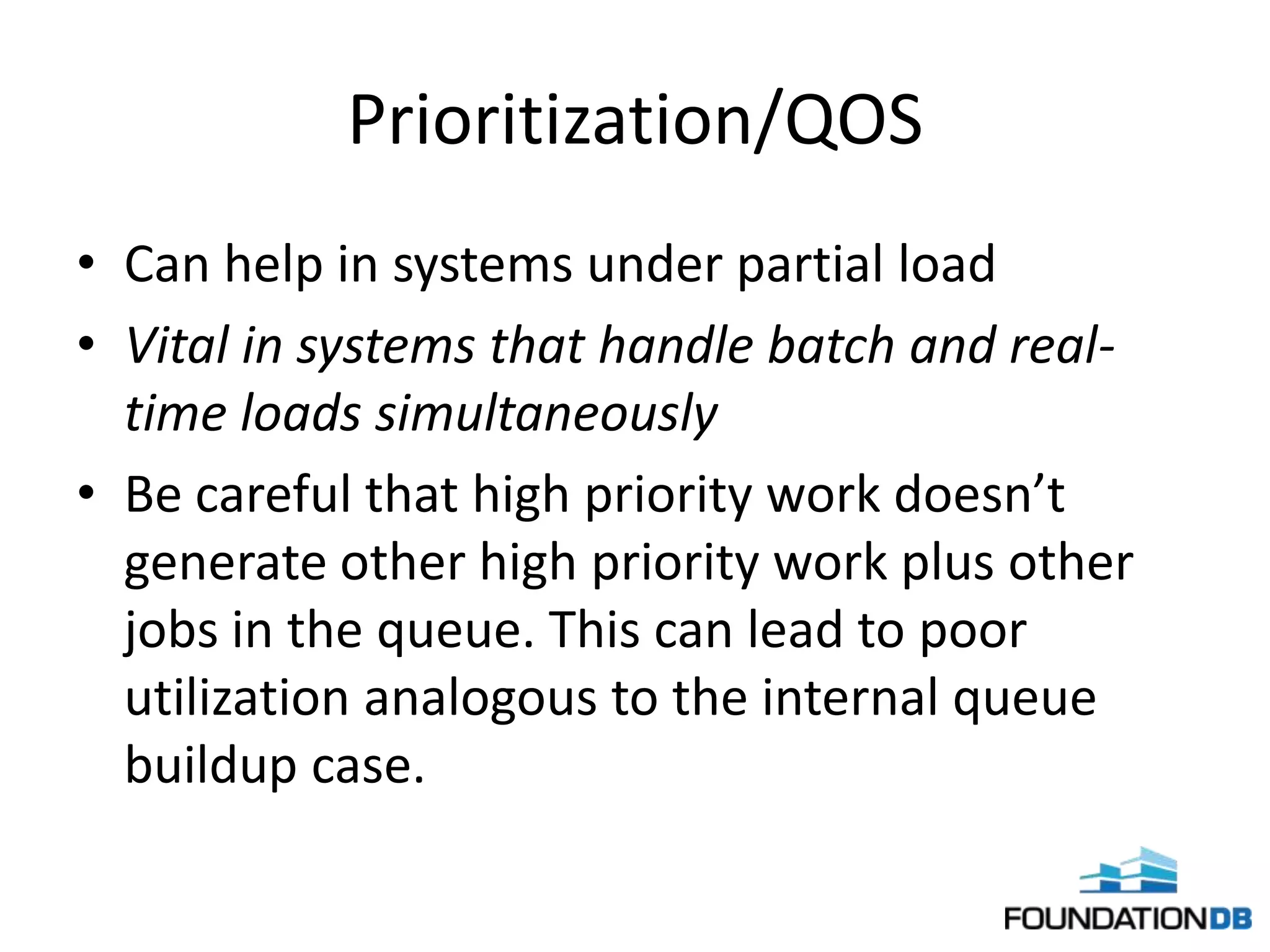 Prioritization/QOS

• Can help in systems under partial load
• Vital in systems that handle batch and real-time loads simultaneously
• Be careful that high priority work doesn't generate other high priority work plus other jobs in the queue. This can lead to poor utilization analogous to the internal queue buildup case.

FOUNDATIONDB